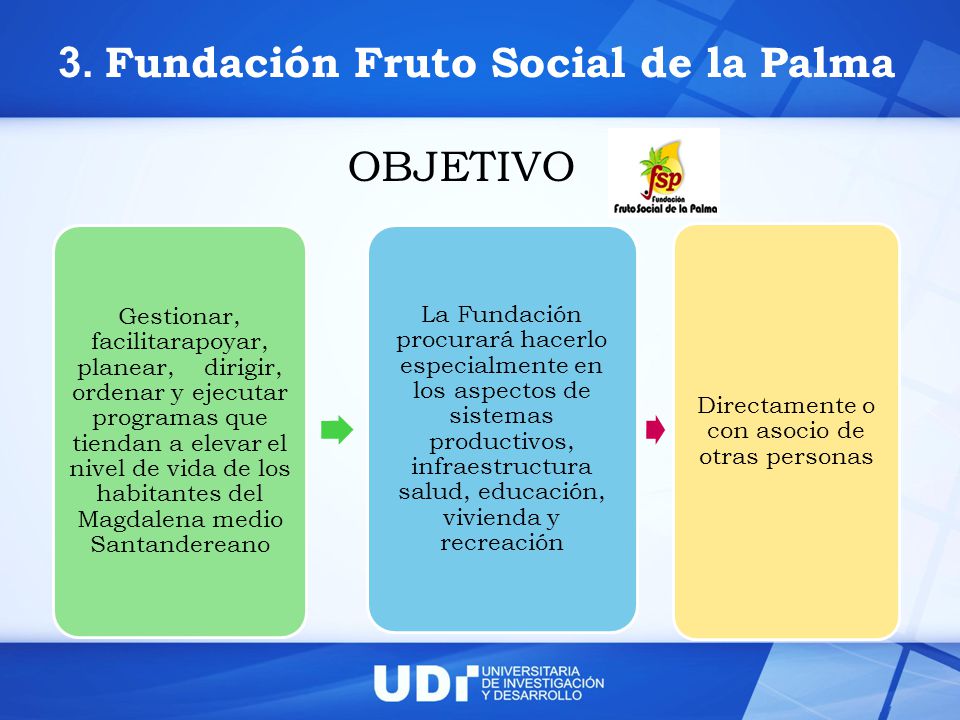 3. Fundación Fruto Social de la Palma

OBJETIVO

fsp
Fundación
Fruto Social de la Palma

Gestionar, facilitarapoyar, planear, dirigir, ordenar y ejecutar programas que tiendan a elevar el nivel de vida de los habitantes del Magdalena medio Santandereano

La Fundación procurará hacerlo especialmente en los aspectos de sistemas productivos, infraestructura salud, educación, vivienda y recreación

Directamente o con asocio de otras personas

UDI UNIVERSITARIA DE INVESTIGACIÓN Y DESARROLLO